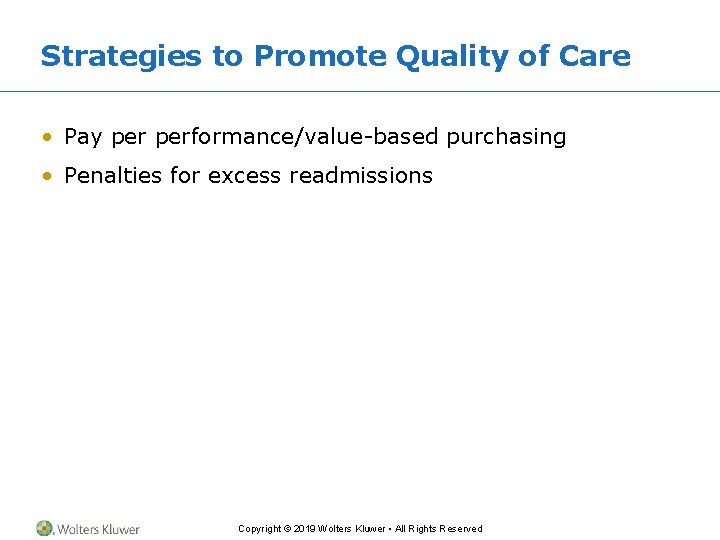 Strategies to Promote Quality of Care

• Pay per performance/value-based purchasing
• Penalties for excess readmissions

Wolters Kluwer

Copyright © 2019 Wolters Kluwer • All Rights Reserved